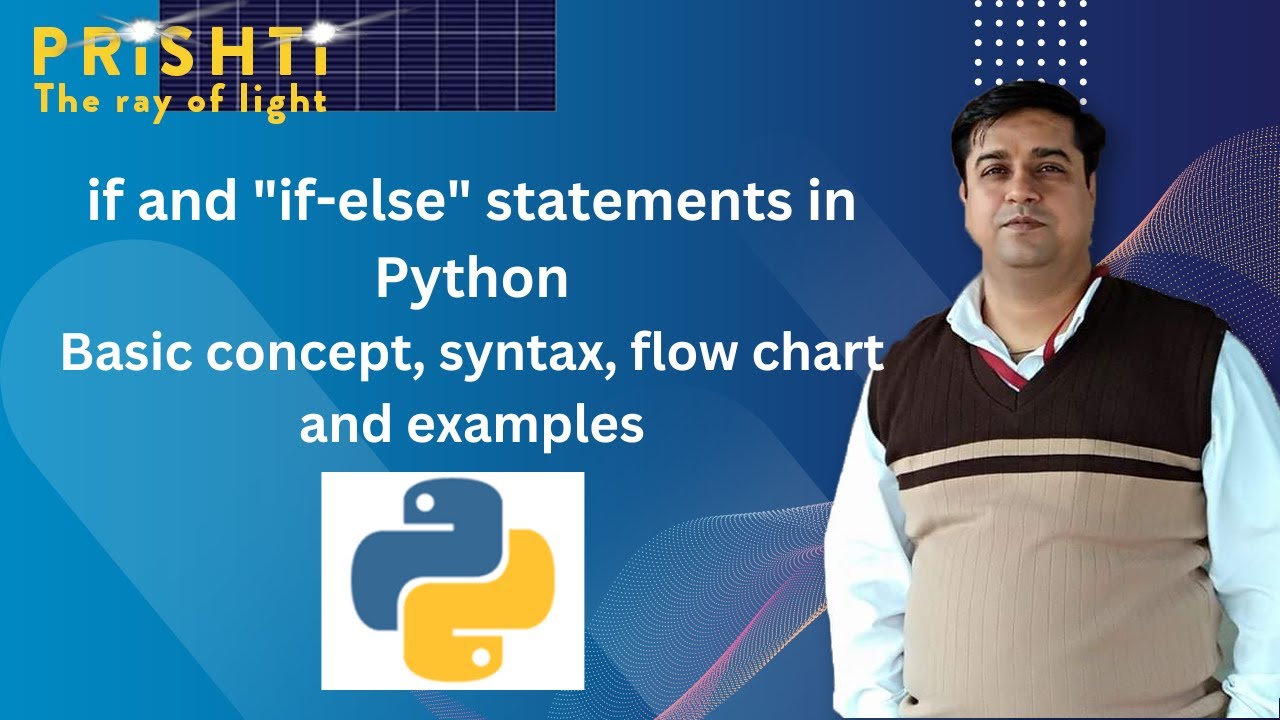 PRiSHTi
The ray of light

if and "if-else" statements in Python
Basic concept, syntax, flow chart and examples